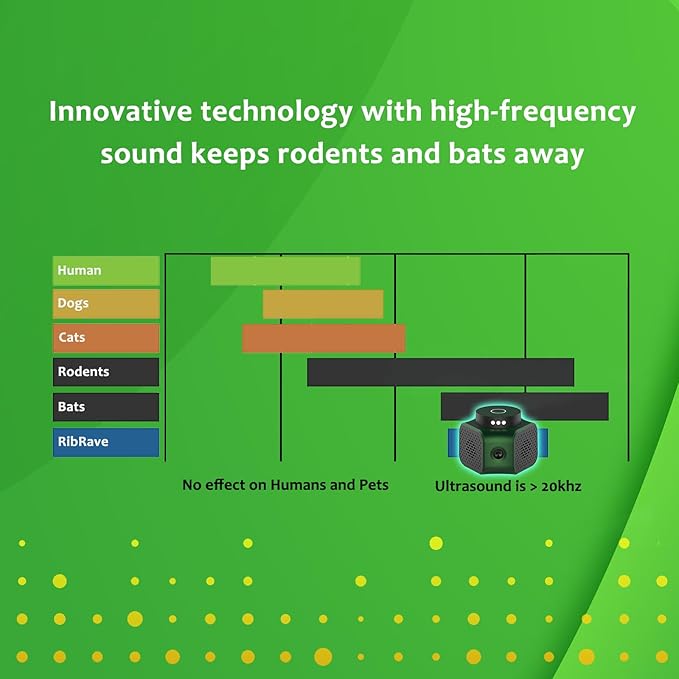 Innovative technology with high-frequency sound keeps rodents and bats away

Human
Dogs
Cats
Rodents
Bats
RibRave

No effect on Humans and Pets
Ultrasound is > 20khz